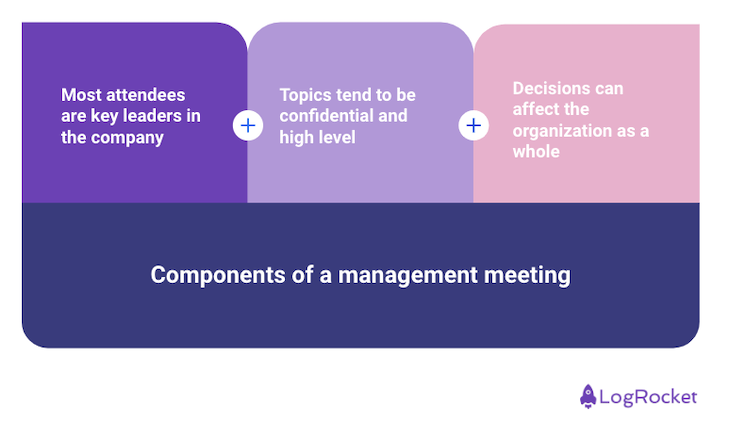 Most attendees are key leaders in the company

+

Topics tend to be confidential and high level

+

Decisions can affect the organization as a whole

Components of a management meeting

LogRocket